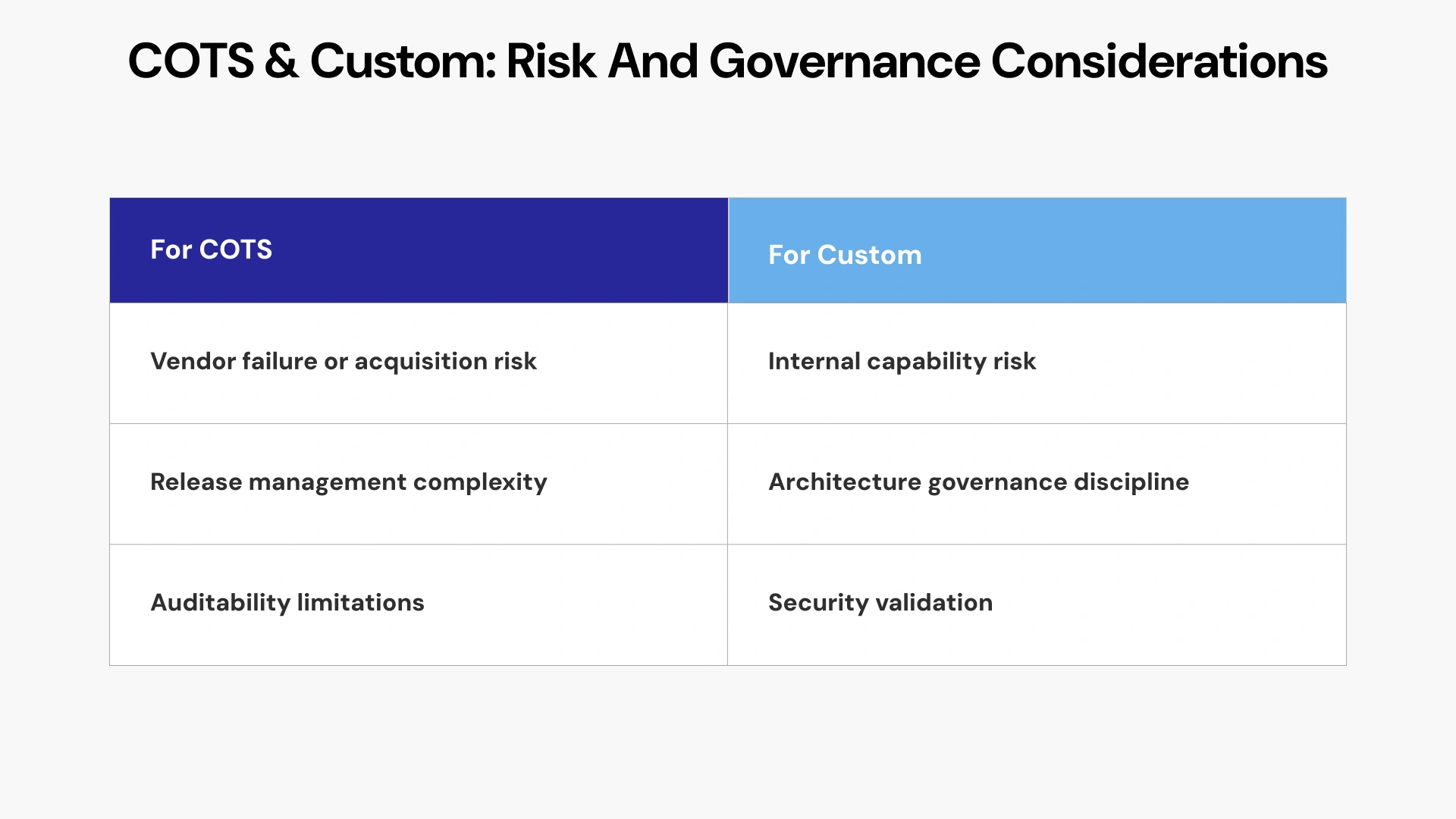 COTS & Custom: Risk And Governance Considerations

| For COTS | For Custom |
|---|---|
| Vendor failure or acquisition risk | Internal capability risk |
| Release management complexity | Architecture governance discipline |
| Auditability limitations | Security validation |